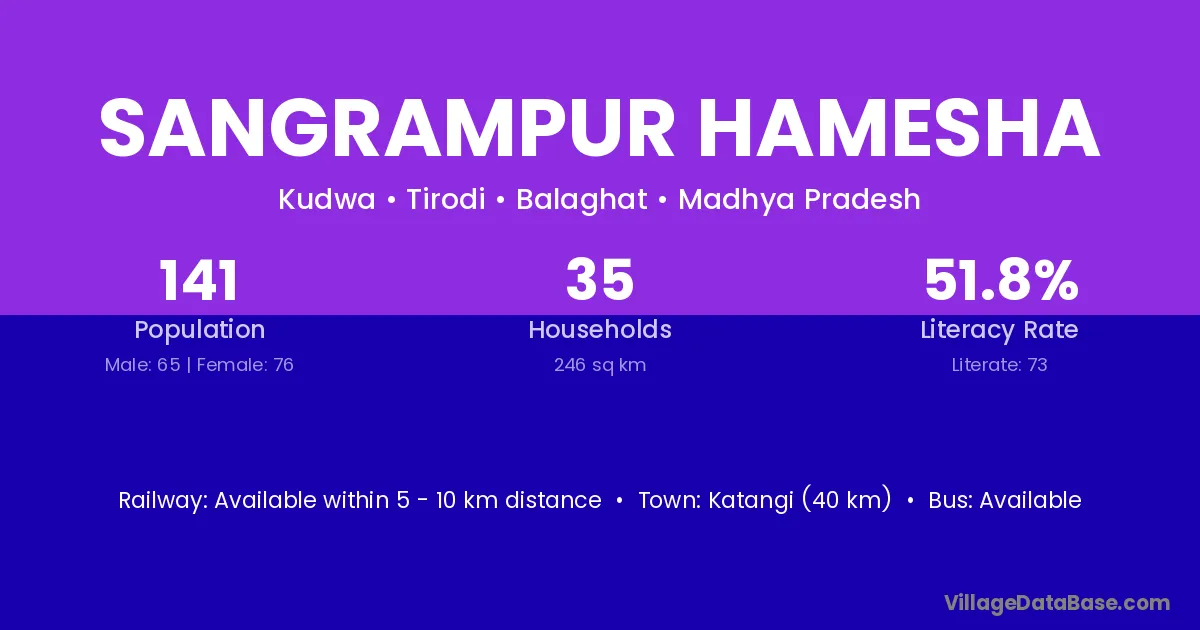 SANGRAMPUR HAMESHA

Kudwa • Tirodi • Balaghat • Madhya Pradesh

141
Population
Male: 65 | Female: 76

35
Households
246 sq km

51.8%
Literacy Rate
Literate: 73

Railway: Available within 5 - 10 km distance • Town: Katangi (40 km) • Bus: Available

VillageDataBase.com